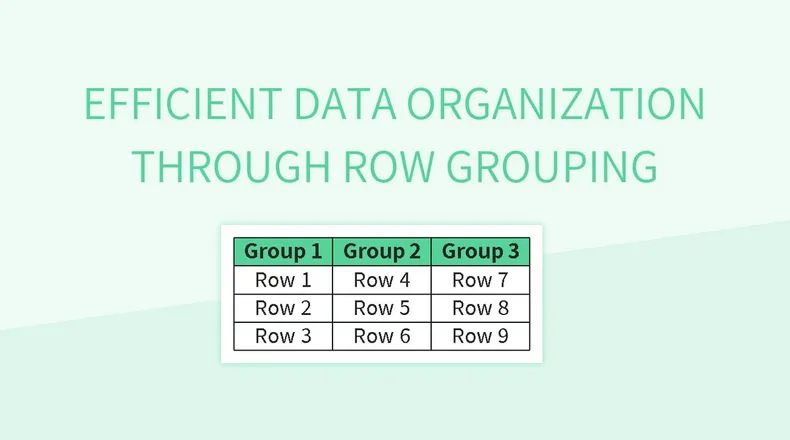 EFFICIENT DATA ORGANIZATION THROUGH ROW GROUPING

| Group 1 | Group 2 | Group 3 |
|---|---|---|
| Row 1 | Row 4 | Row 7 |
| Row 2 | Row 5 | Row 8 |
| Row 3 | Row 6 | Row 9 |